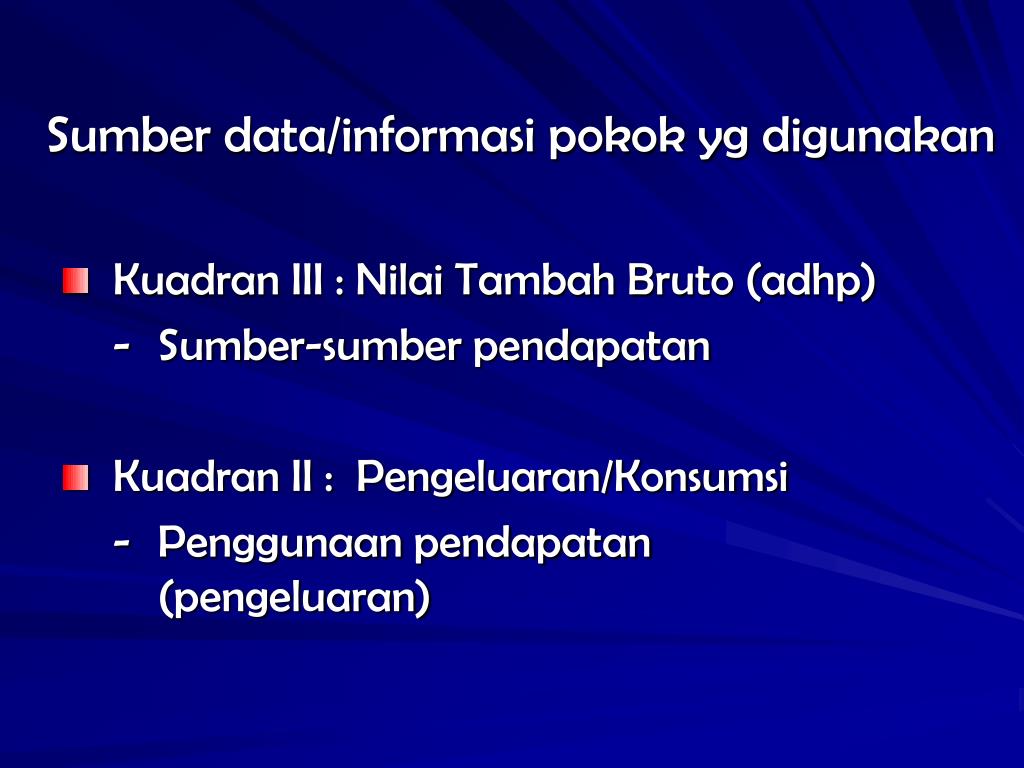 Sumber data/informasi pokok yg digunakan

Kuadran III : Nilai Tambah Bruto (adhp)
- Sumber-sumber pendapatan

Kuadran II : Pengeluaran/Konsumsi
- Penggunaan pendapatan (pengeluaran)